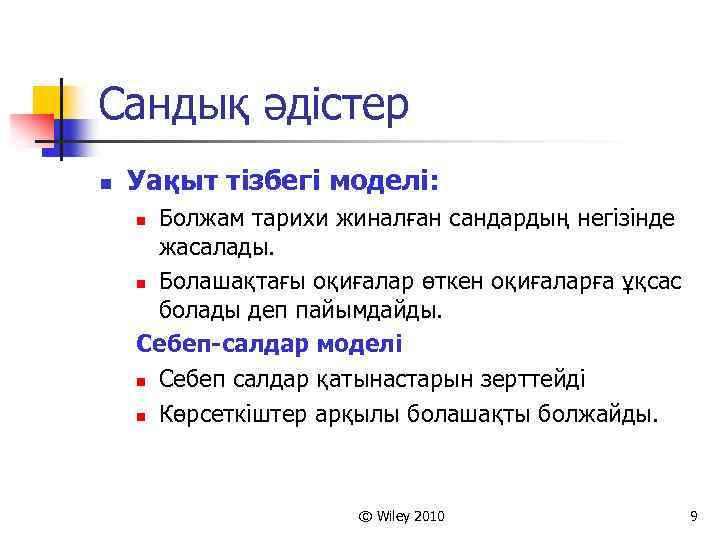 Сандық әдістер

Уақыт тізбегі моделі:

Болжам тарихи жиналған сандардың негізінде жасалады.

Болашақтағы оқиғалар өткен оқиғаларға ұқсас болады деп пайымдайды.

Себеп-салдар моделі

Себеп салдар қатынастарын зерттейді

Көрсеткіштер арқылы болашақты болжайды.

© Wiley 2010

9